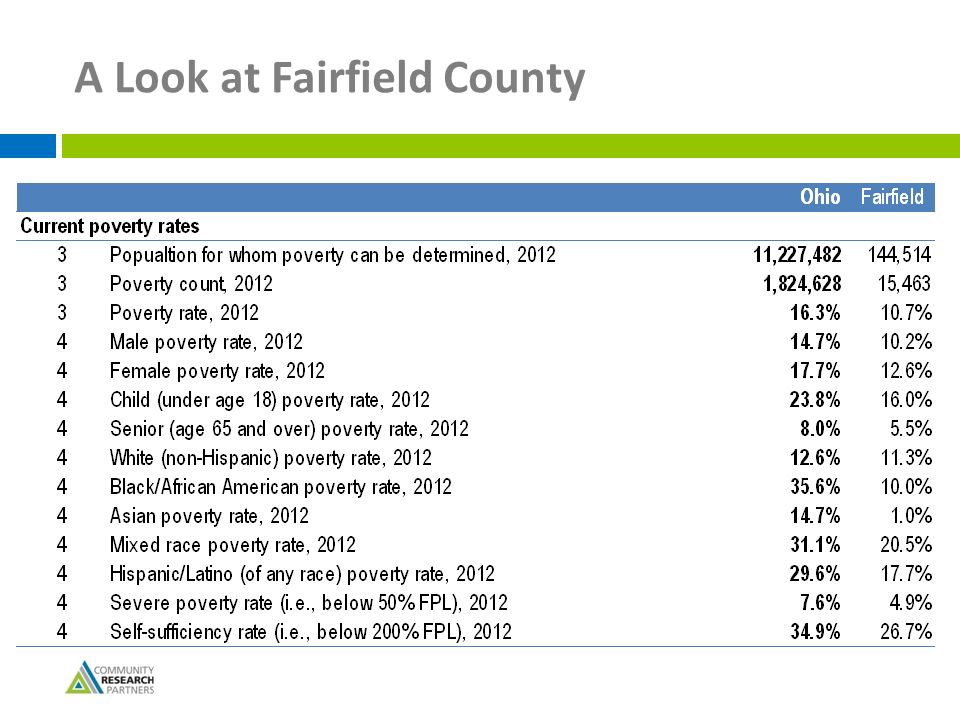 A Look at Fairfield County

| | | Ohio | Fairfield |
|---|---|---|---|
| Current poverty rates | | | |
| 3 | Popualtion for whom poverty can be determined, 2012 | 11,227,482 | 144,514 |
| 3 | Poverty count, 2012 | 1,824,628 | 15,463 |
| 3 | Poverty rate, 2012 | 16.3% | 10.7% |
| 4 | Male poverty rate, 2012 | 14.7% | 10.2% |
| 4 | Female poverty rate, 2012 | 17.7% | 12.6% |
| 4 | Child (under age 18) poverty rate, 2012 | 23.8% | 16.0% |
| 4 | Senior (age 65 and over) poverty rate, 2012 | 8.0% | 5.5% |
| 4 | White (non-Hispanic) poverty rate, 2012 | 12.6% | 11.3% |
| 4 | Black/African American poverty rate, 2012 | 35.6% | 10.0% |
| 4 | Asian poverty rate, 2012 | 14.7% | 1.0% |
| 4 | Mixed race poverty rate, 2012 | 31.1% | 20.5% |
| 4 | Hispanic/Latino (of any race) poverty rate, 2012 | 29.6% | 17.7% |
| 4 | Severe poverty rate (i.e., below 50% FPL), 2012 | 7.6% | 4.9% |
| 4 | Self-sufficiency rate (i.e., below 200% FPL), 2012 | 34.9% | 26.7% |

COMMUNITY RESEARCH PARTNERS